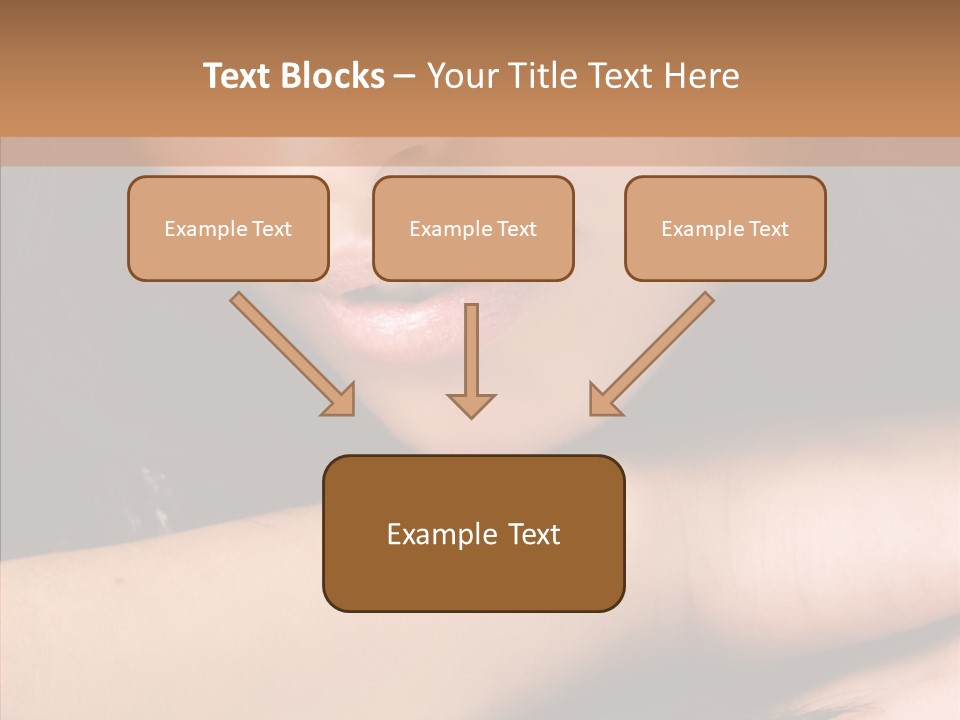 Text Blocks – Your Title Text Here

Example Text

Example Text

Example Text

Example Text